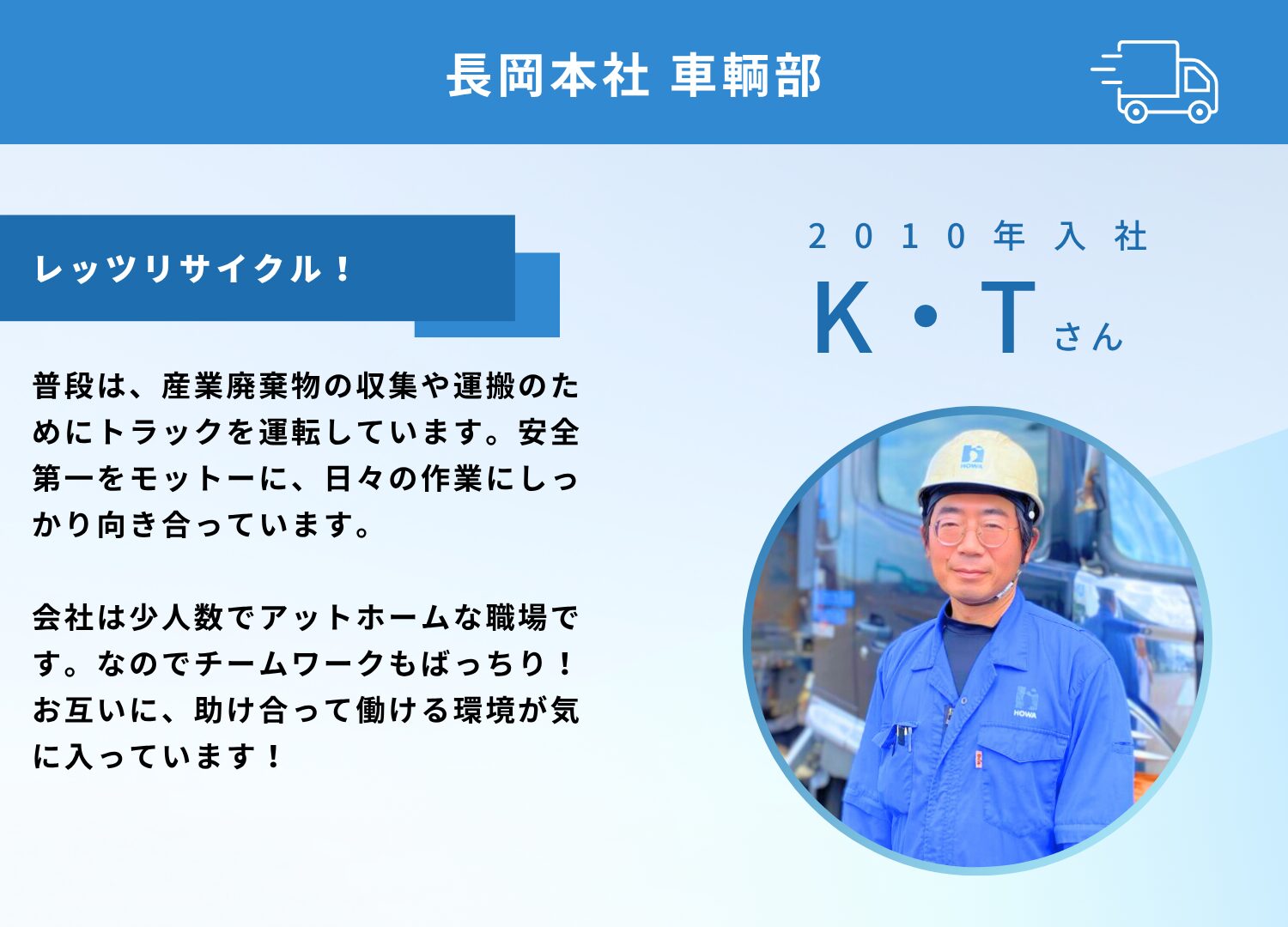 長岡本社 車輌部

レッツリサイクル！

普段は、産業廃棄物の収集や運搬のためにトラックを運転しています。安全第一をモットーに、日々の作業にしっかり向き合っています。

会社は少人数でアットホームな職場です。なのでチームワークもばっちり！お互いに、助け合って働ける環境が気に入っています！

2010年入社

K・Tさん

HOWA

HOWA